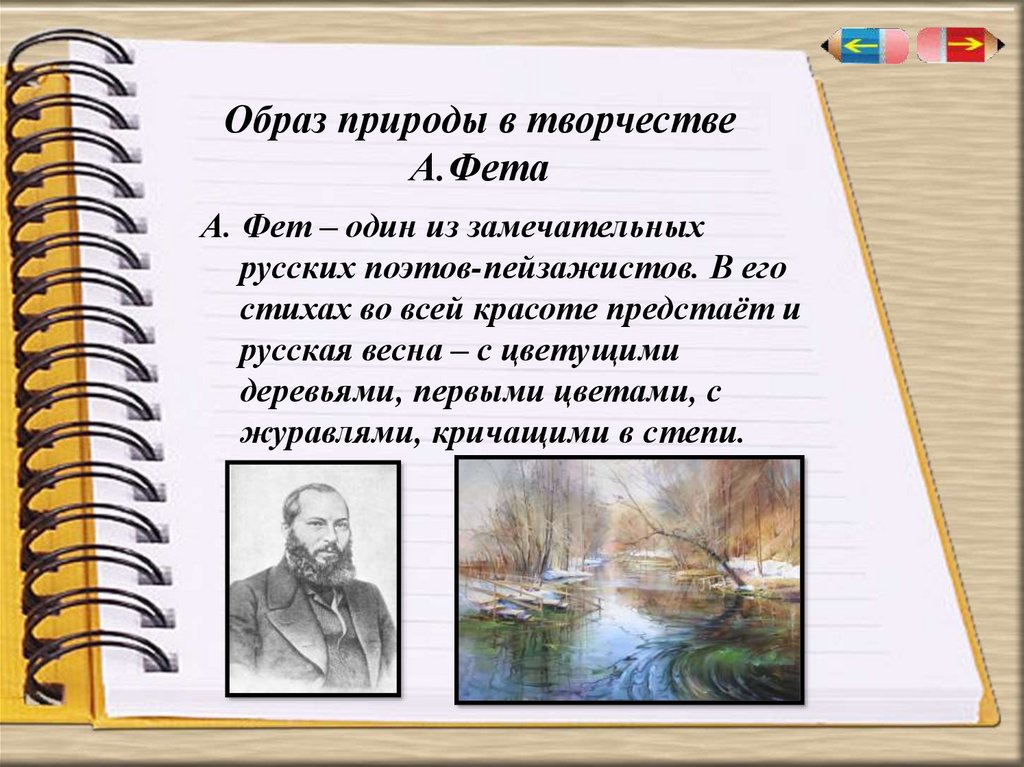 Образ природы в творчестве А.Фета

А. Фет – один из замечательных русских поэтов-пейзажистов. В его стихах во всей красоте предстаёт и русская весна – с цветущими деревьями, первыми цветами, с журавлями, кричащими в степи.